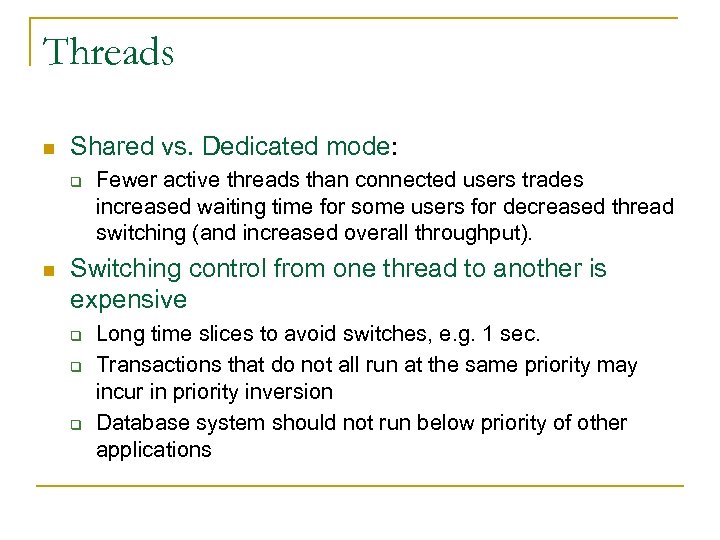 Threads

Shared vs. Dedicated mode:

Fewer active threads than connected users trades increased waiting time for some users for decreased thread switching (and increased overall throughput).

Switching control from one thread to another is expensive

Long time slices to avoid switches, e.g. 1 sec.

Transactions that do not all run at the same priority may incur in priority inversion

Database system should not run below priority of other applications